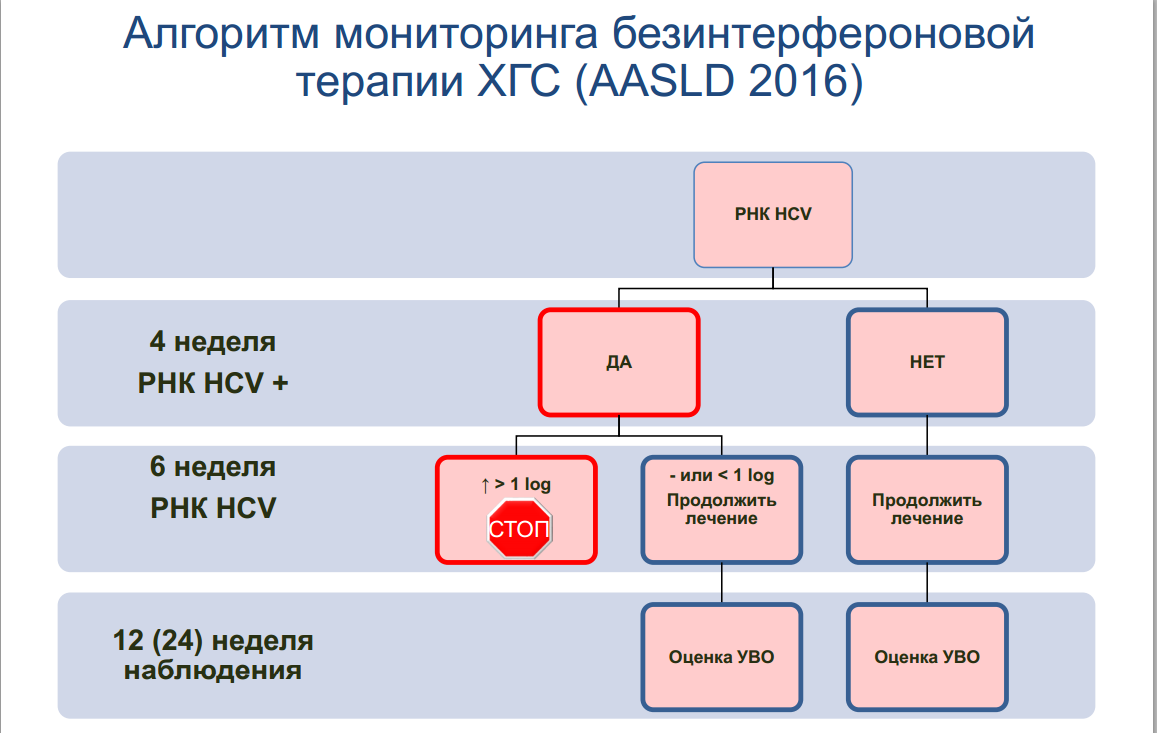 Алгоритм мониторинга безинтерфероновой терапии ХГС (AASLD 2016)

РНК HCV

4 неделя
РНК HCV +

ДА

НЕТ

6 неделя
РНК HCV

↑ > 1 log
СТОП

- или < 1 log
Продолжить лечение

Продолжить лечение

12 (24) неделя наблюдения

Оценка УВО

Оценка УВО